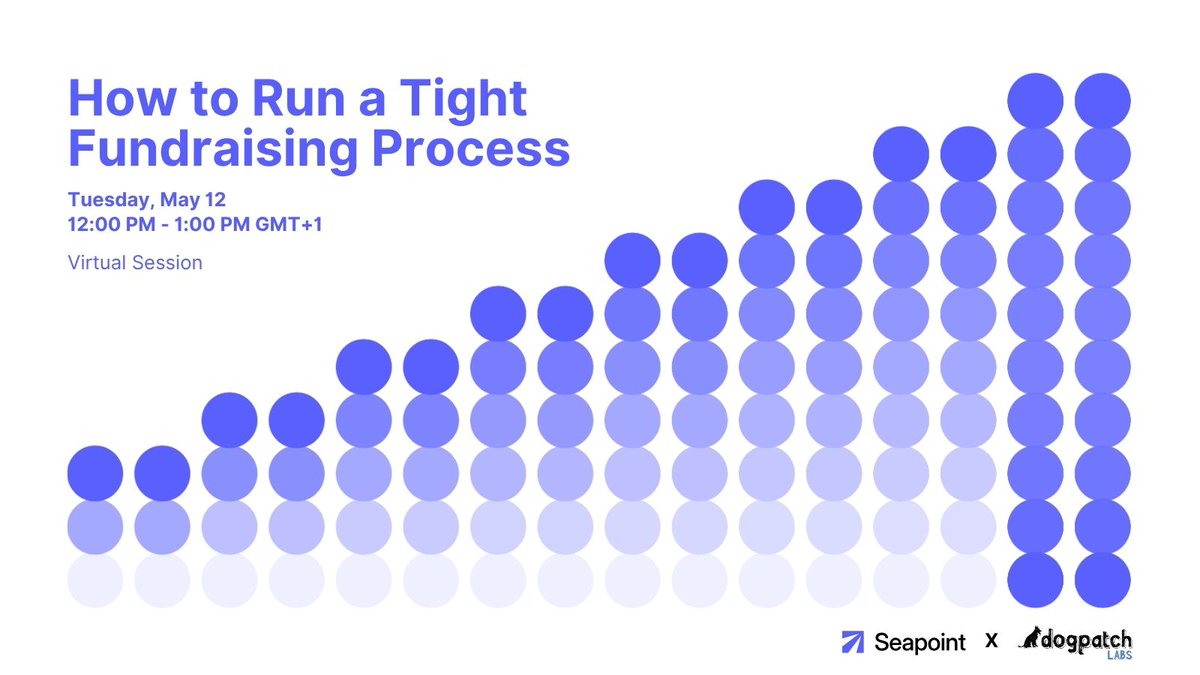 How to Run a Tight Fundraising Process

Tuesday, May 12
12:00 PM - 1:00 PM GMT+1

Virtual Session

Seapoint X dogpatch LABS